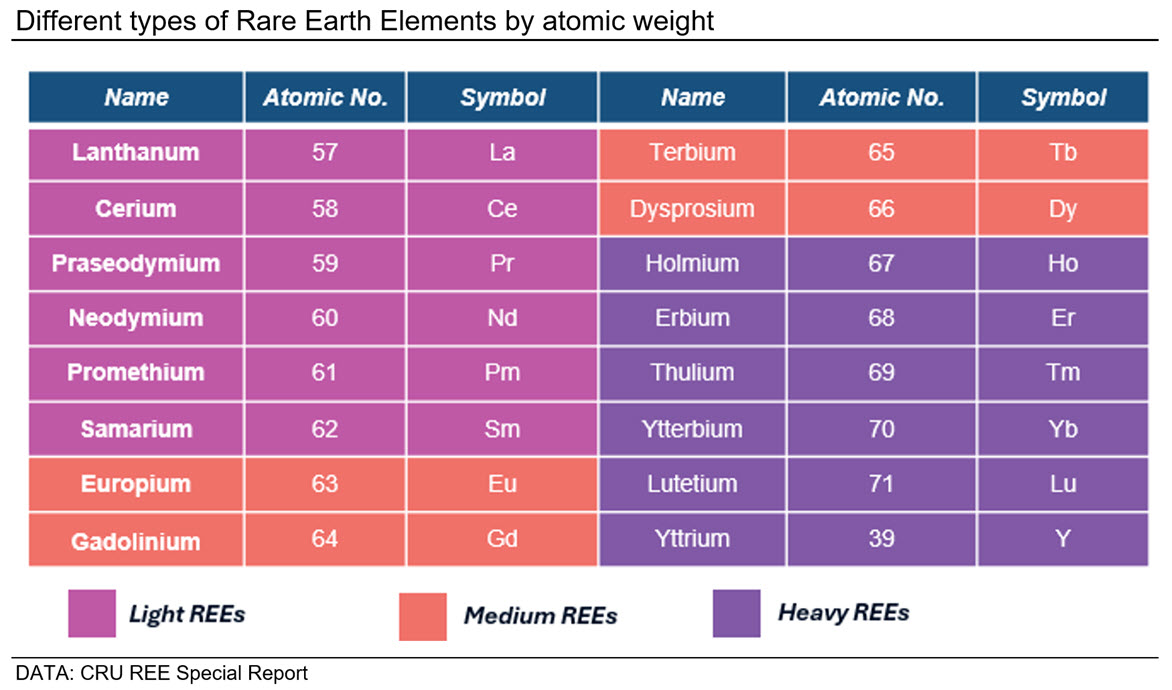 Different types of Rare Earth Elements by atomic weight

| Name | Atomic No. | Symbol | Name | Atomic No. | Symbol |
|---|---|---|---|---|---|
| Lanthanum | 57 | La | Terbium | 65 | Tb |
| Cerium | 58 | Ce | Dysprosium | 66 | Dy |
| Praseodymium | 59 | Pr | Holmium | 67 | Ho |
| Neodymium | 60 | Nd | Erbium | 68 | Er |
| Promethium | 61 | Pm | Thulium | 69 | Tm |
| Samarium | 62 | Sm | Ytterbium | 70 | Yb |
| Europium | 63 | Eu | Lutetium | 71 | Lu |
| Gadolinium | 64 | Gd | Yttrium | 39 | Y |

Light REEs
Medium REEs
Heavy REEs

DATA: CRU REE Special Report